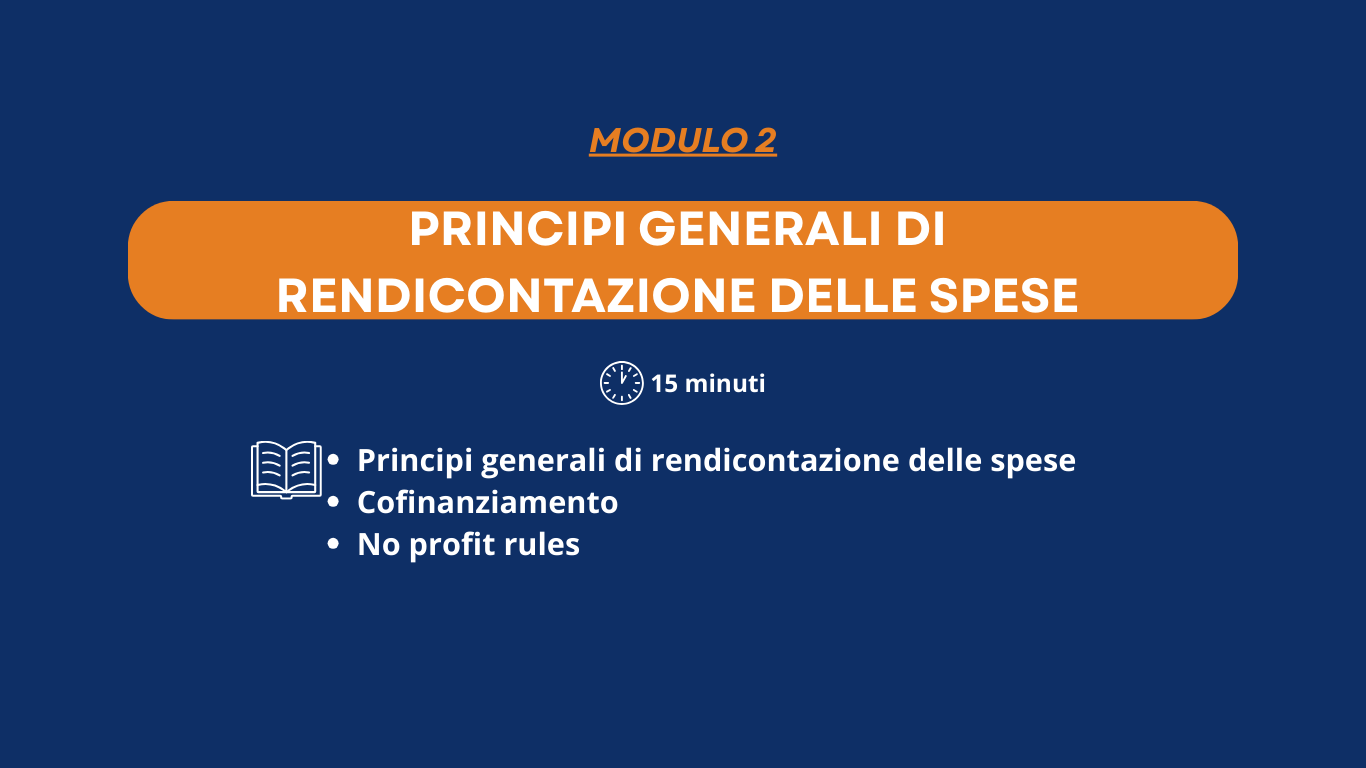 MODULO 2

PRINCIPI GENERALI DI RENDICONTAZIONE DELLE SPESE

15 minuti

- Principi generali di rendicontazione delle spese
- Cofinanziamento
- No profit rules